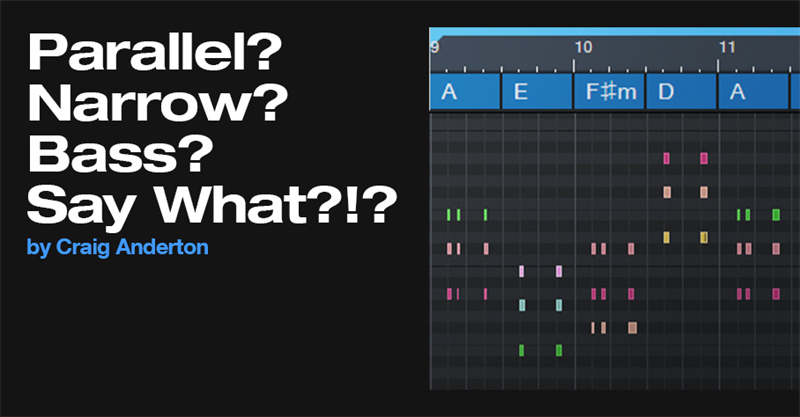 Parallel?
Narrow?
Bass?
Say What?!?
by Craig Anderton

9
10
11

A
E
F♯m
D
A